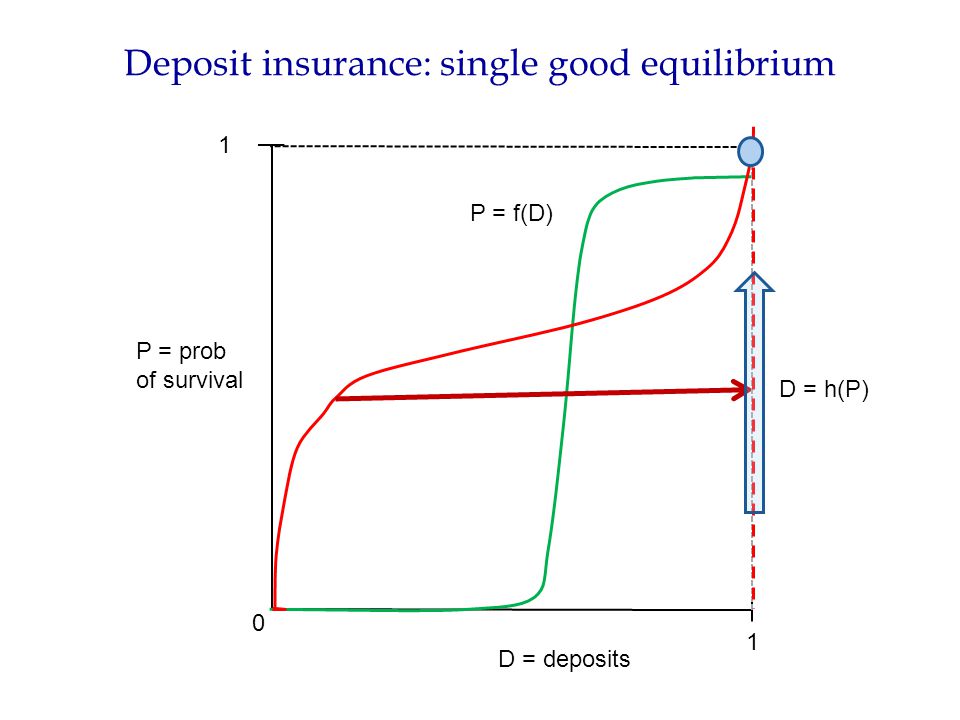 Deposit insurance: single good equilibrium

1

P = f(D)

P = prob of survival

D = h(P)

0

1

D = deposits